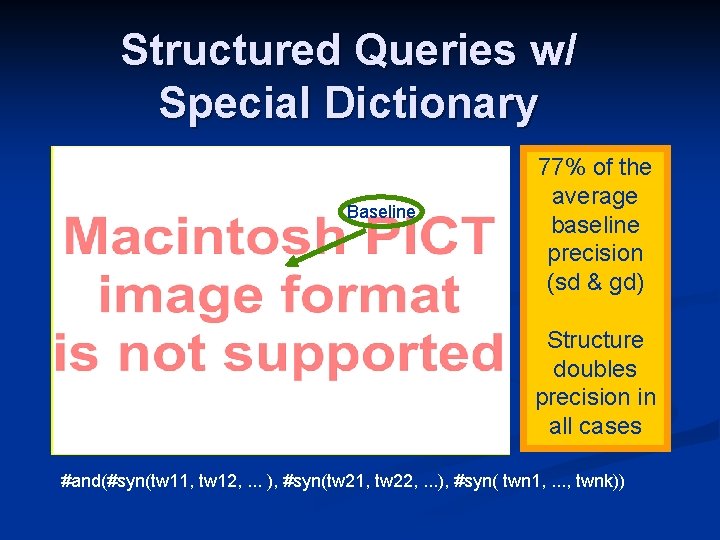 Structured Queries w/ Special Dictionary

Baseline

Macintosh PICT image format is not supported

77% of the average baseline precision (sd & gd)

Structure doubles precision in all cases

#and(#syn(tw11, tw12, ... ), #syn(tw21, tw22, ...), #syn( twn1, ..., twnk))